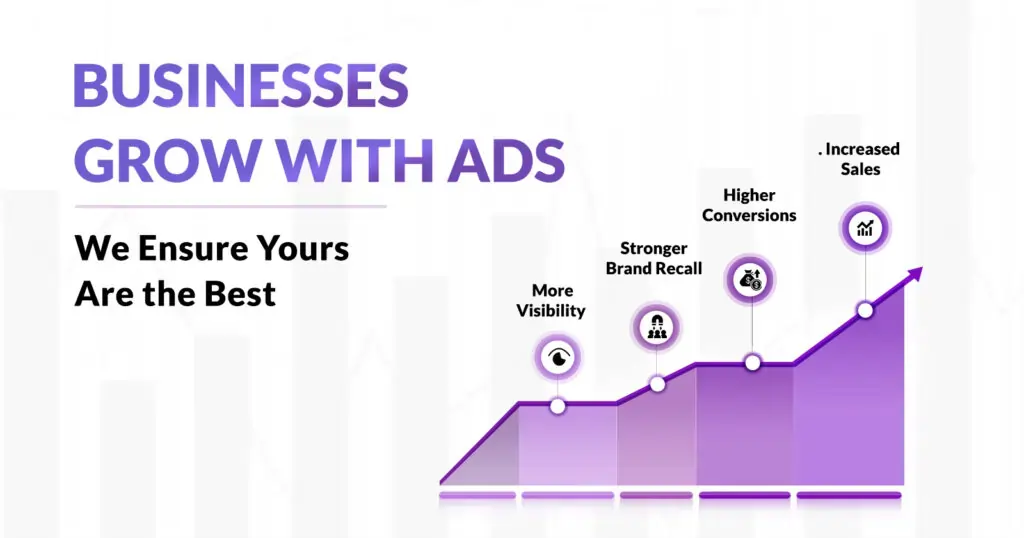 BUSINESSES GROW WITH ADS

We Ensure Yours Are the Best

More Visibility

Stronger Brand Recall

Higher Conversions

. Increased Sales